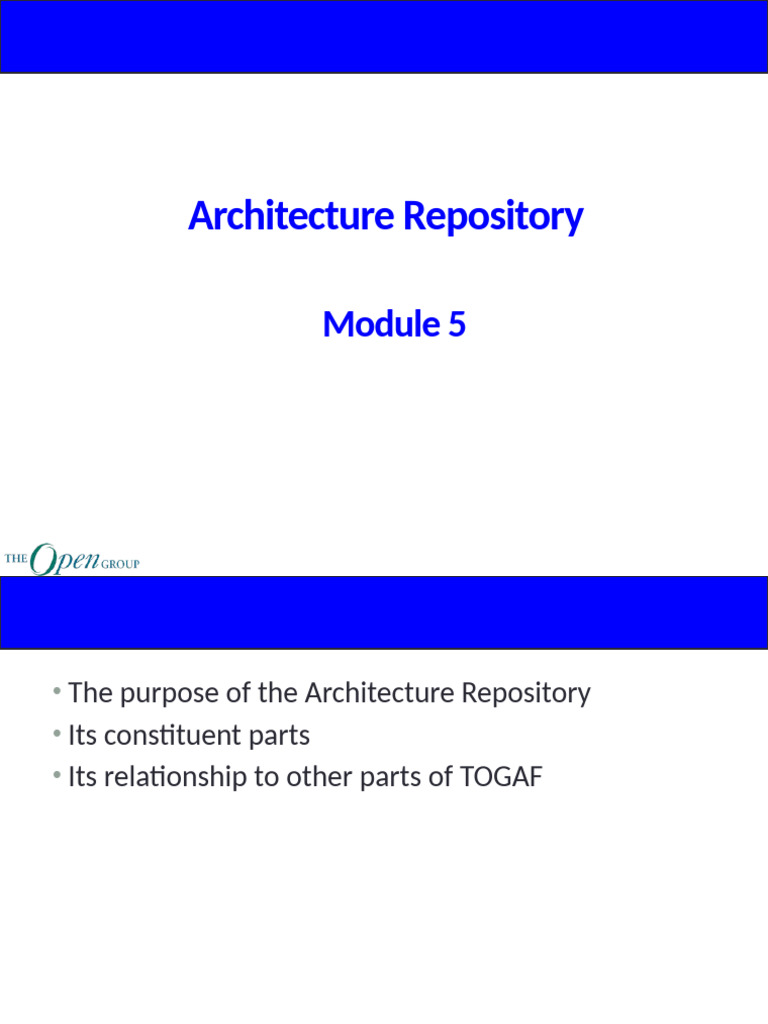 Architecture Repository

Module 5

THE Open GROUP

• The purpose of the Architecture Repository
• Its constituent parts
• Its relationship to other parts of TOGAF